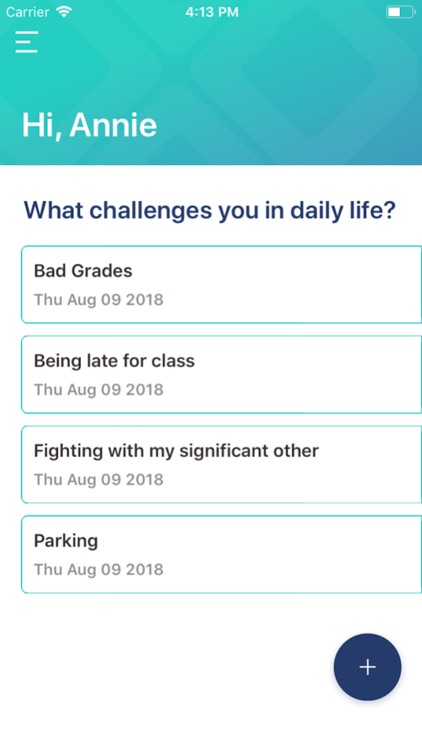 Carrier 4:13 PM

Hi, Annie

What challenges you in daily life?

Bad Grades
Thu Aug 09 2018

Being late for class
Thu Aug 09 2018

Fighting with my significant other
Thu Aug 09 2018

Parking
Thu Aug 09 2018

+